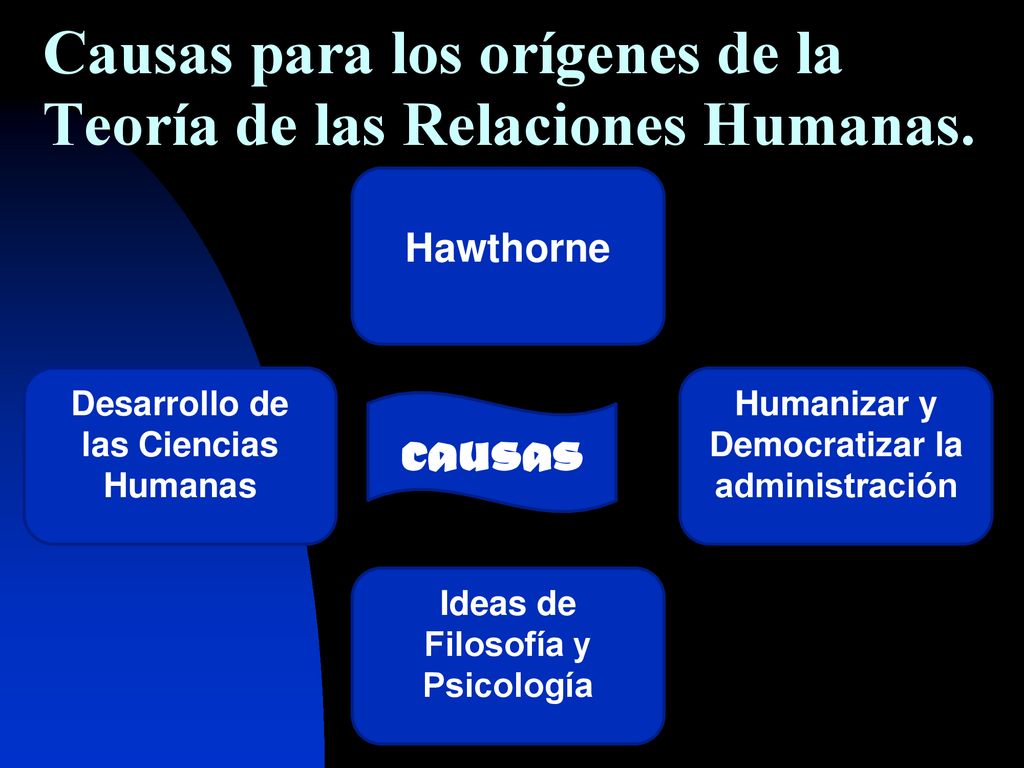 Causas para los orígenes de la Teoría de las Relaciones Humanas.

Hawthorne

Desarrollo de las Ciencias Humanas

causas

Humanizar y Democratizar la administración

Ideas de Filosofía y Psicología